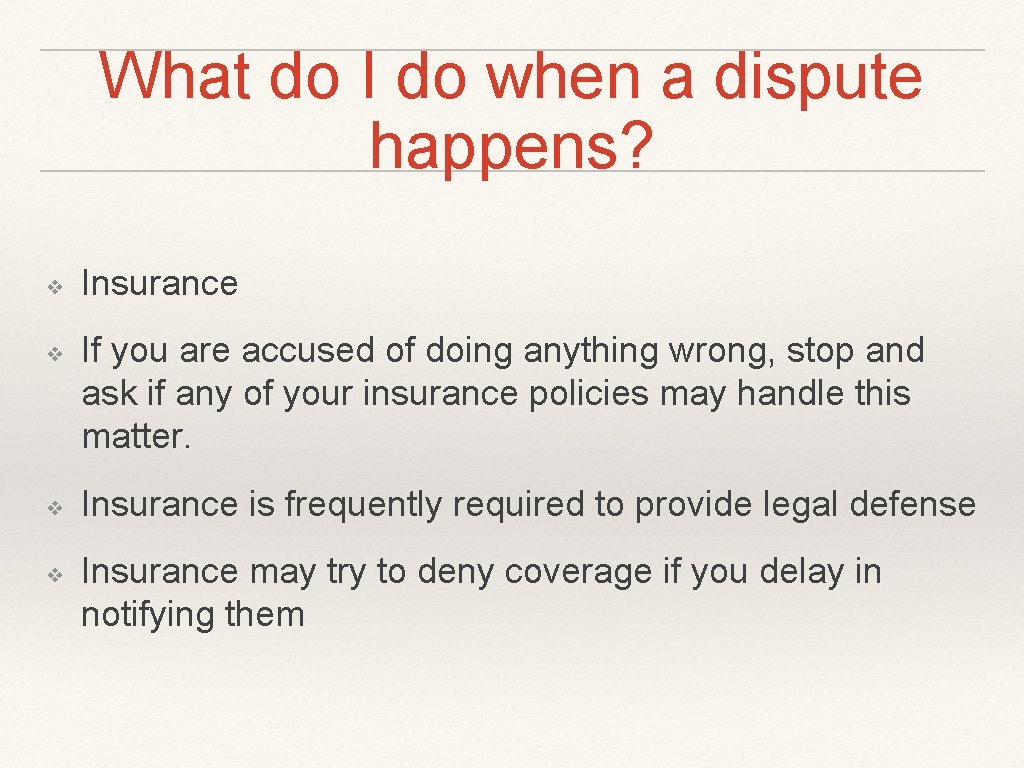 What do I do when a dispute happens?

❖ Insurance

❖ If you are accused of doing anything wrong, stop and ask if any of your insurance policies may handle this matter.

❖ Insurance is frequently required to provide legal defense

❖ Insurance may try to deny coverage if you delay in notifying them